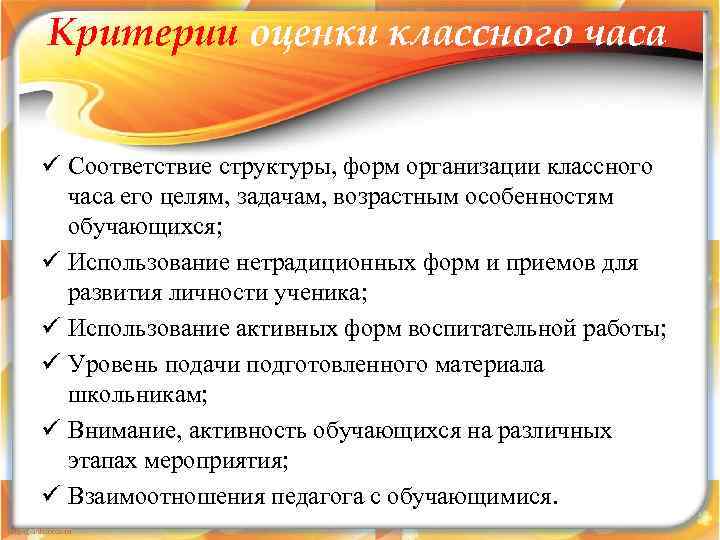 Критерии оценки классного часа

✓ Соответствие структуры, форм организации классного часа его целям, задачам, возрастным особенностям обучающихся;

✓ Использование нетрадиционных форм и приемов для развития личности ученика;

✓ Использование активных форм воспитательной работы;

✓ Уровень подачи подготовленного материала школьникам;

✓ Внимание, активность обучающихся на различных этапах мероприятия;

✓ Взаимоотношения педагога с обучающимися.